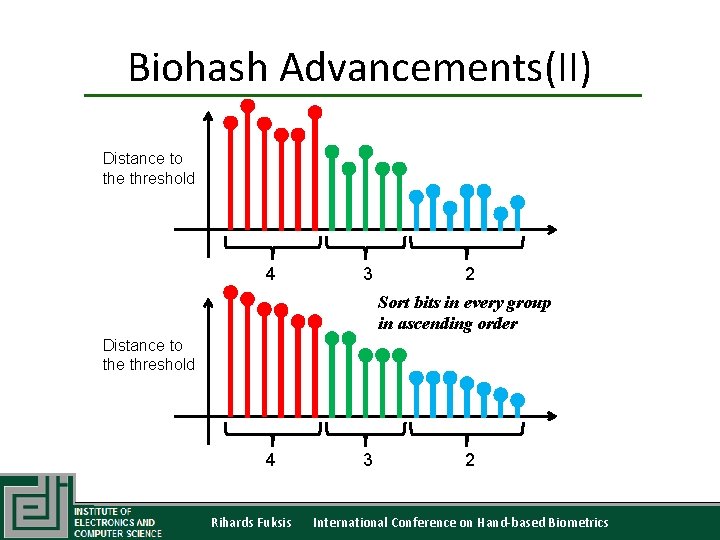 Biohash Advancements(II)

Distance to the threshold

4

3

2

Sort bits in every group in ascending order

Distance to the threshold

4

3

2

INSTITUTE OF ELECTRONICS AND COMPUTER SCIENCE

Rihards Fuksis

International Conference on Hand-based Biometrics